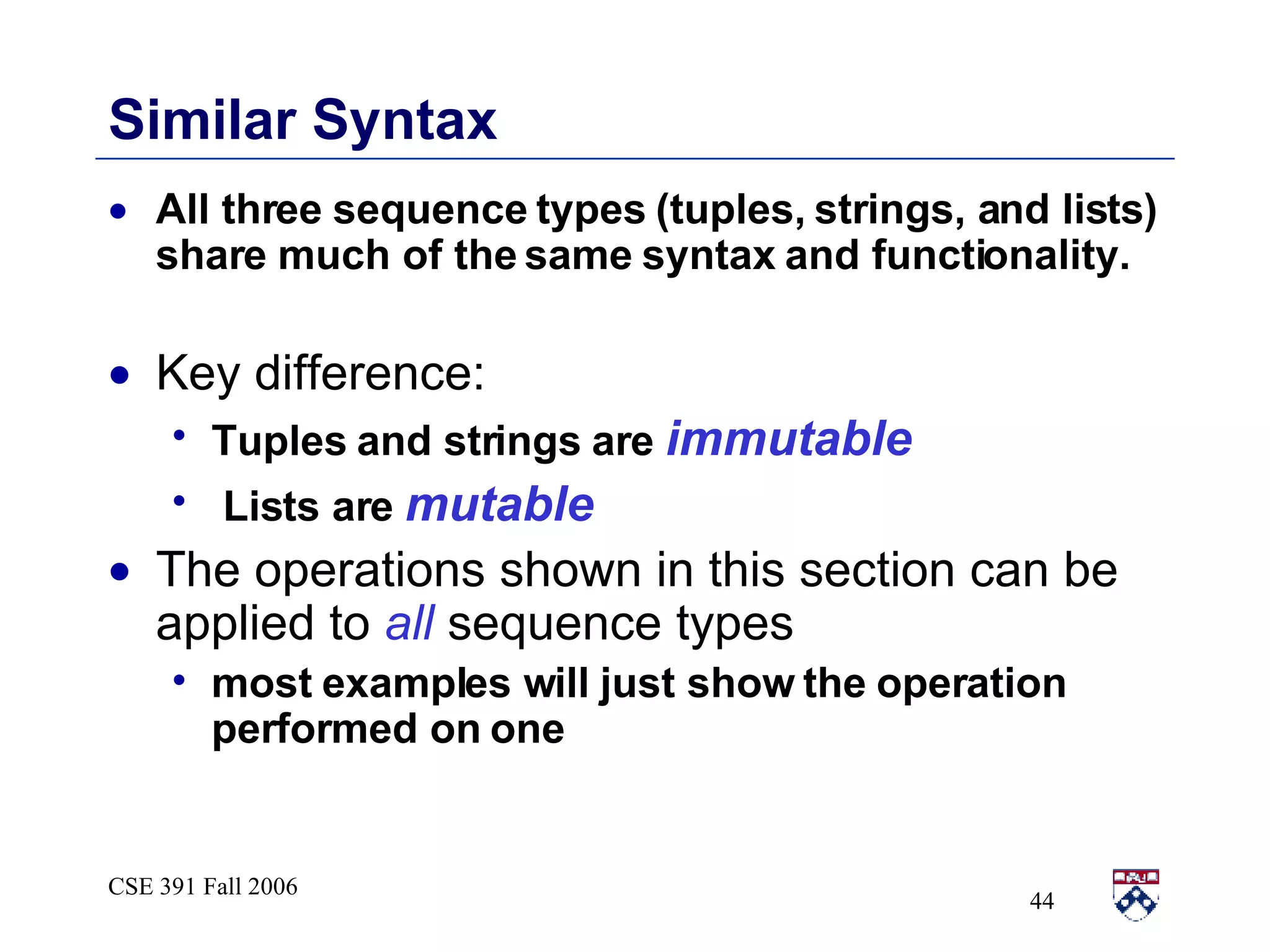 Similar Syntax

• All three sequence types (tuples, strings, and lists) share much of the same syntax and functionality.

• Key difference:
  • Tuples and strings are immutable
  • Lists are mutable

• The operations shown in this section can be applied to all sequence types
  • most examples will just show the operation performed on one

CSE 391 Fall 2006

44